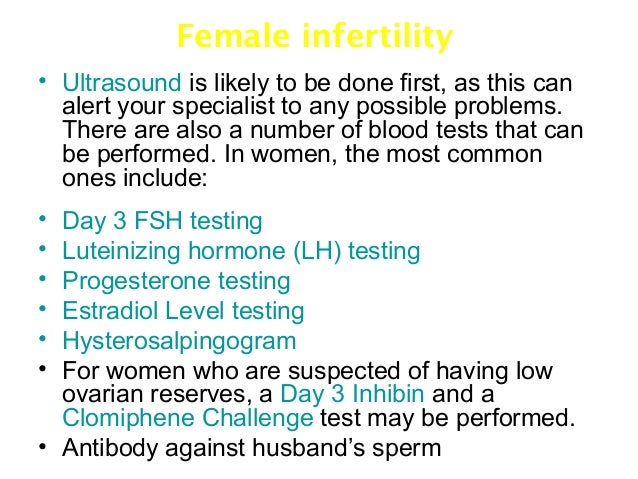 Female infertility

• Ultrasound is likely to be done first, as this can alert your specialist to any possible problems. There are also a number of blood tests that can be performed. In women, the most common ones include:

• Day 3 FSH testing
• Luteinizing hormone (LH) testing
• Progesterone testing
• Estradiol Level testing
• Hysterosalpingogram
• For women who are suspected of having low ovarian reserves, a Day 3 Inhibin and a Clomiphene Challenge test may be performed.
• Antibody against husband's sperm